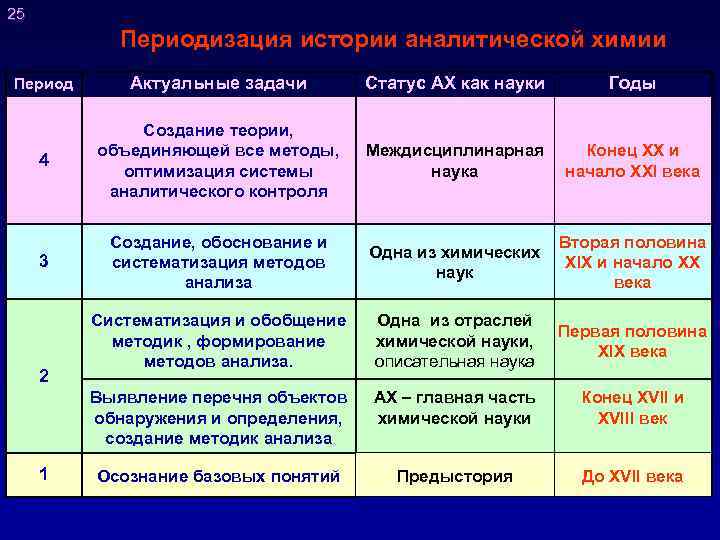 25

Периодизация истории аналитической химии

| Период | Актуальные задачи | Статус АХ как науки | Годы |
|---|---|---|---|
| 4 | Создание теории, объединяющей все методы, оптимизация системы аналитического контроля | Междисциплинарная наука | Конец XX и начало XXI века |
| 3 | Создание, обоснование и систематизация методов анализа | Одна из химических наук | Вторая половина XIX и начало XX века |
| 2 | Систематизация и обобщение методик , формирование методов анализа. | Одна из отраслей химической науки, описательная наука | Первая половина XIX века |
| 2 | Выявление перечня объектов обнаружения и определения, создание методик анализа | АХ – главная часть химической науки | Конец XVII и XVIII век |
| 1 | Осознание базовых понятий | Предыстория | До XVII века |